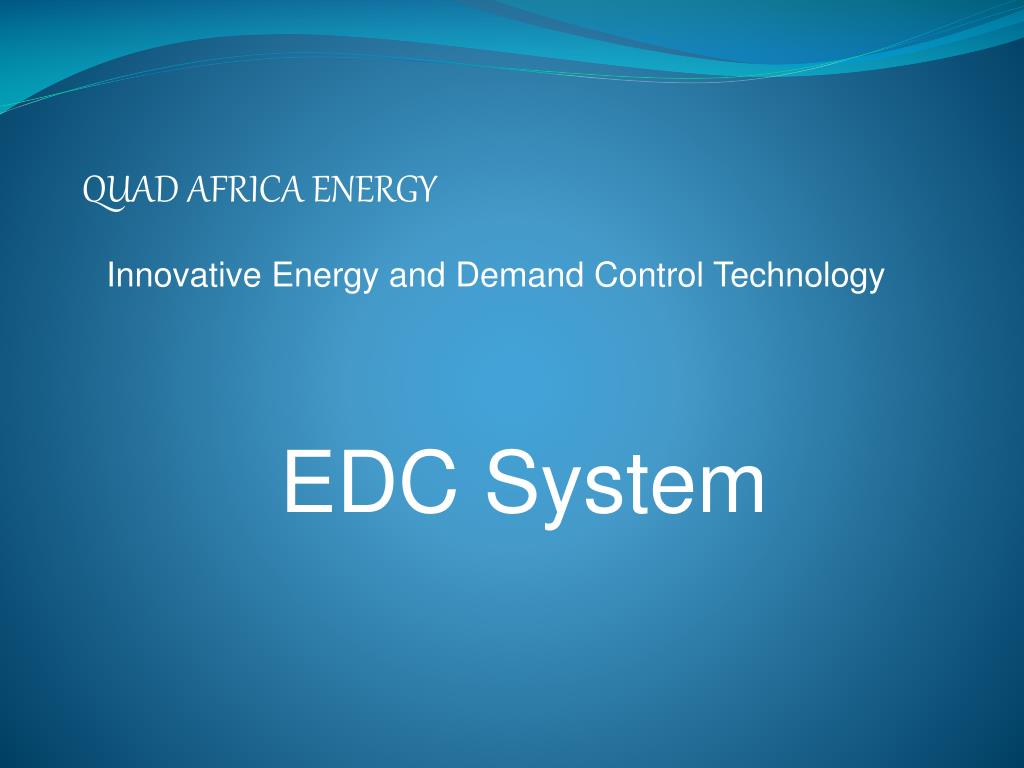 QUAD AFRICA ENERGY

Innovative Energy and Demand Control Technology

EDC System